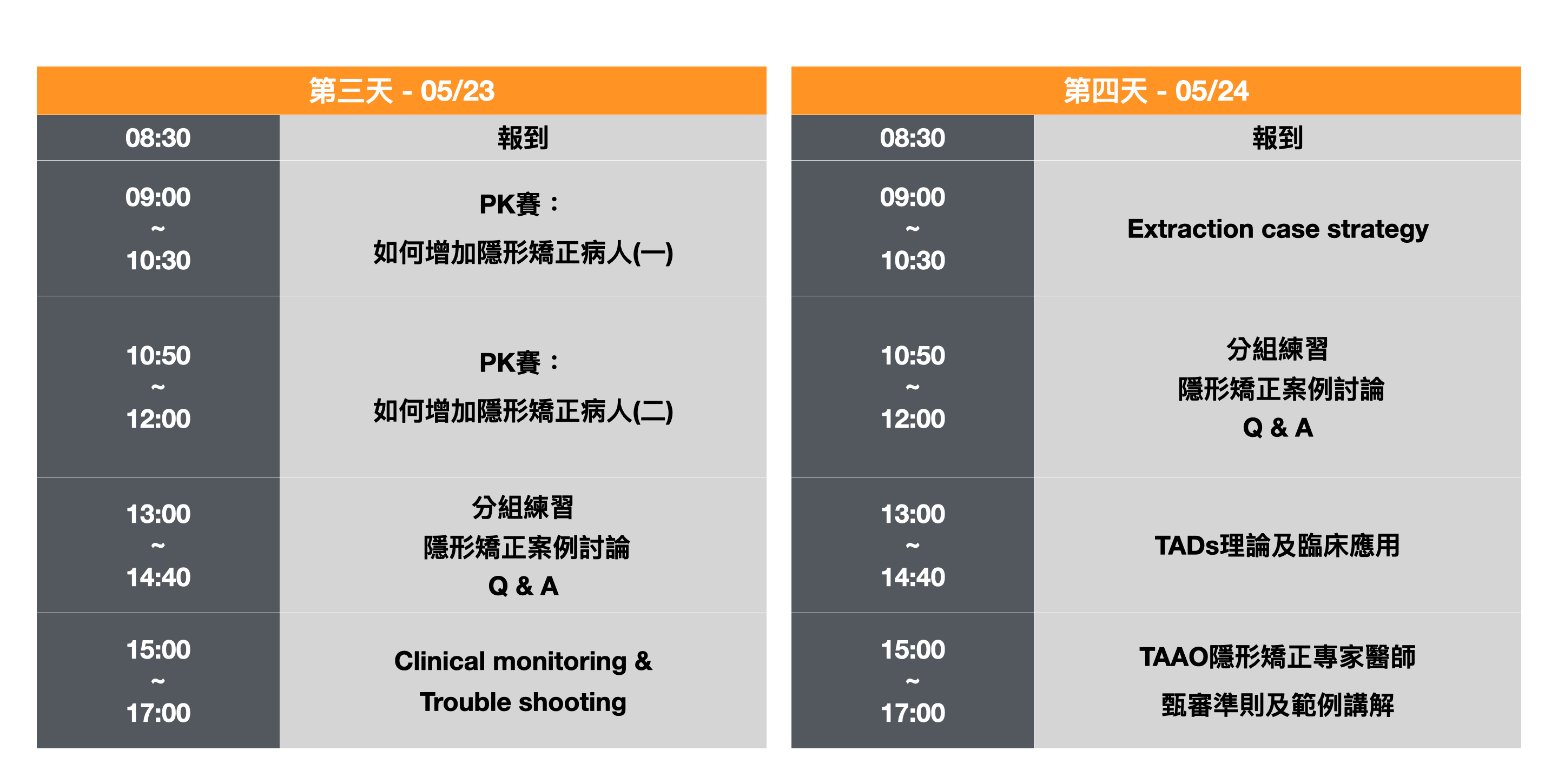 | 第三天 - 05/23 | |
|---|---|
| 08:30 | 報到 |
| 09:00 ~ 10:30 | PK賽： 如何增加隱形矯正病人(一) |
| 10:50 ~ 12:00 | PK賽： 如何增加隱形矯正病人(二) |
| 13:00 ~ 14:40 | 分組練習 隱形矯正案例討論 Q & A |
| 15:00 ~ 17:00 | Clinical monitoring & Trouble shooting |

| 第四天 - 05/24 | |
|---|---|
| 08:30 | 報到 |
| 09:00 ~ 10:30 | Extraction case strategy |
| 10:50 ~ 12:00 | 分組練習 隱形矯正案例討論 Q & A |
| 13:00 ~ 14:40 | TADs理論及臨床應用 |
| 15:00 ~ 17:00 | TAAO隱形矯正專家醫師 甄審準則及範例講解 |